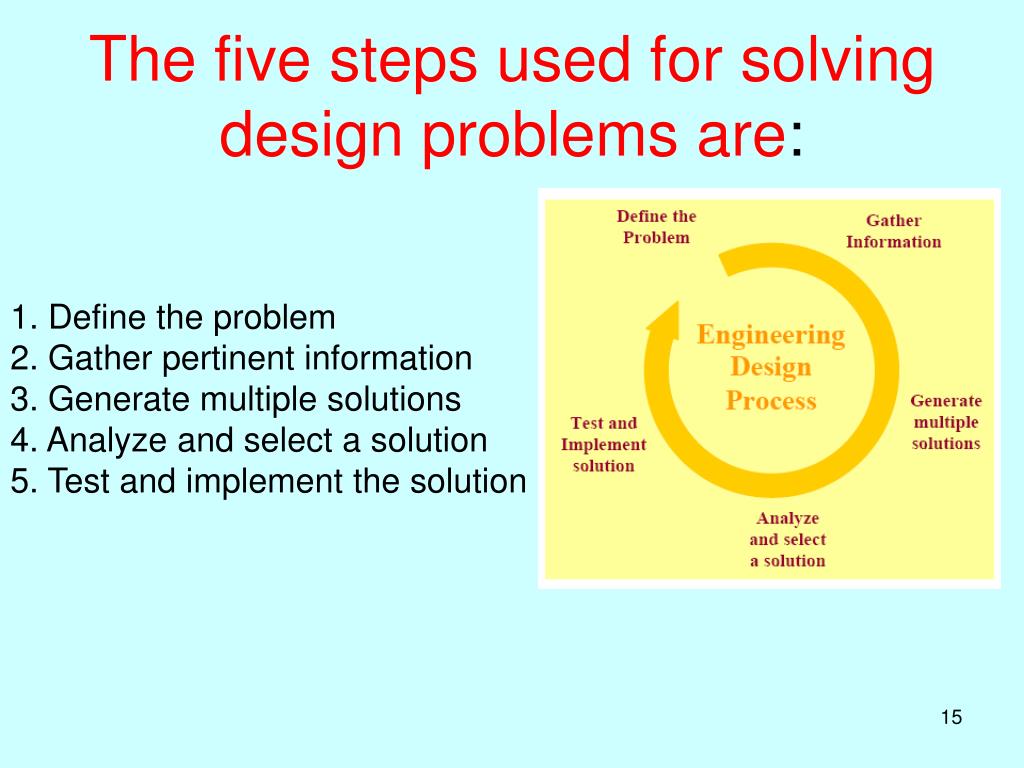 The five steps used for solving design problems are:

1. Define the problem
2. Gather pertinent information
3. Generate multiple solutions
4. Analyze and select a solution
5. Test and implement the solution

Define the Problem

Gather Information

Engineering Design Process

Generate multiple solutions

Analyze and select a solution

Test and Implement solution

15